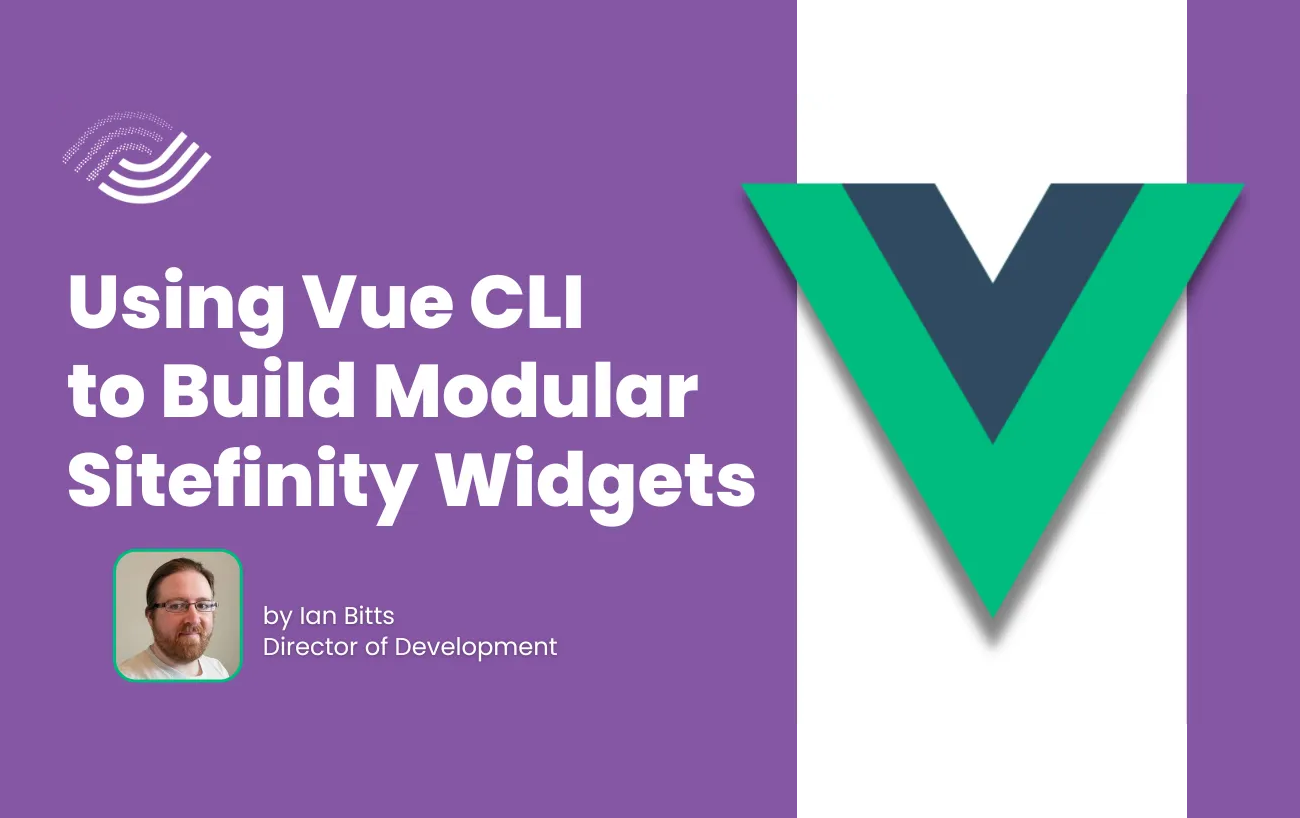 Using Vue CLI to Build Modular Sitefinity Widgets

by Ian Bitts
Director of Development